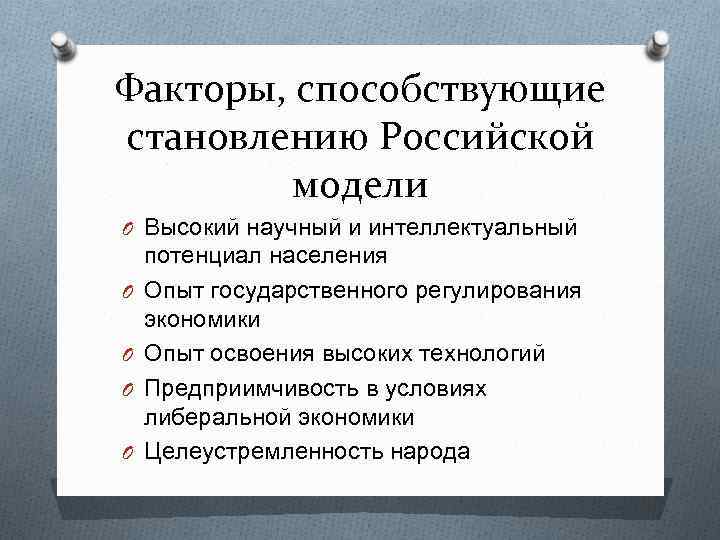 Факторы, способствующие становлению Российской модели

Высокий научный и интеллектуальный потенциал населения

Опыт государственного регулирования экономики

Опыт освоения высоких технологий

Предприимчивость в условиях либеральной экономики

Целеустремленность народа